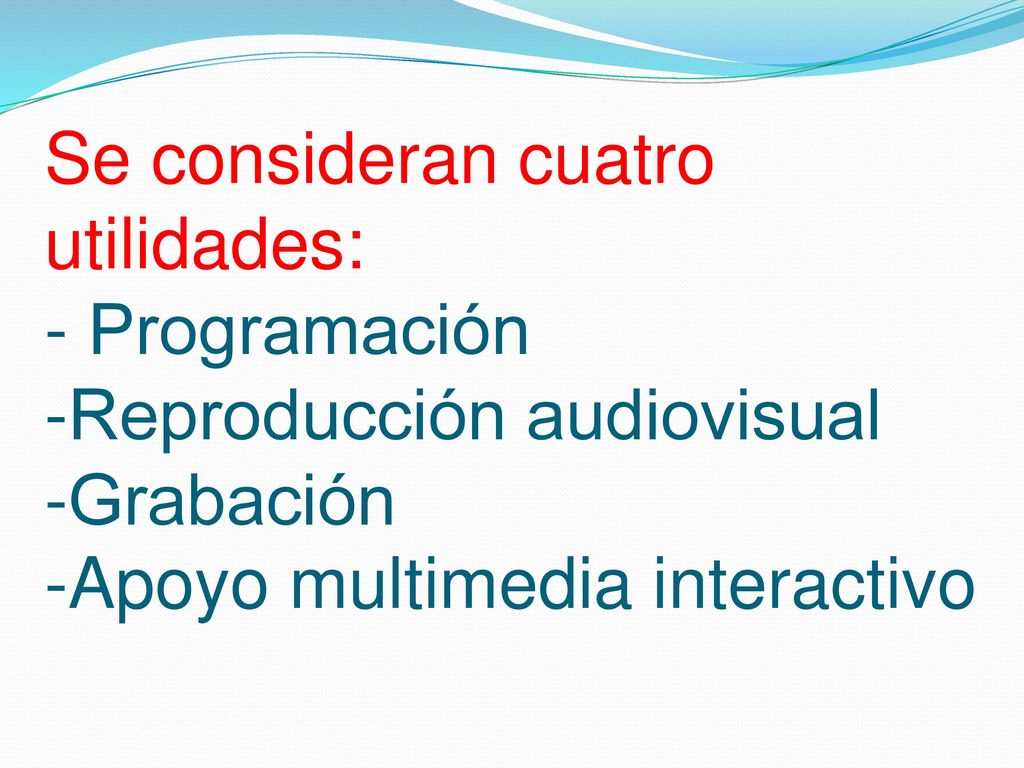 Se consideran cuatro utilidades:
- Programación
-Reproducción audiovisual
-Grabación
-Apoyo multimedia interactivo